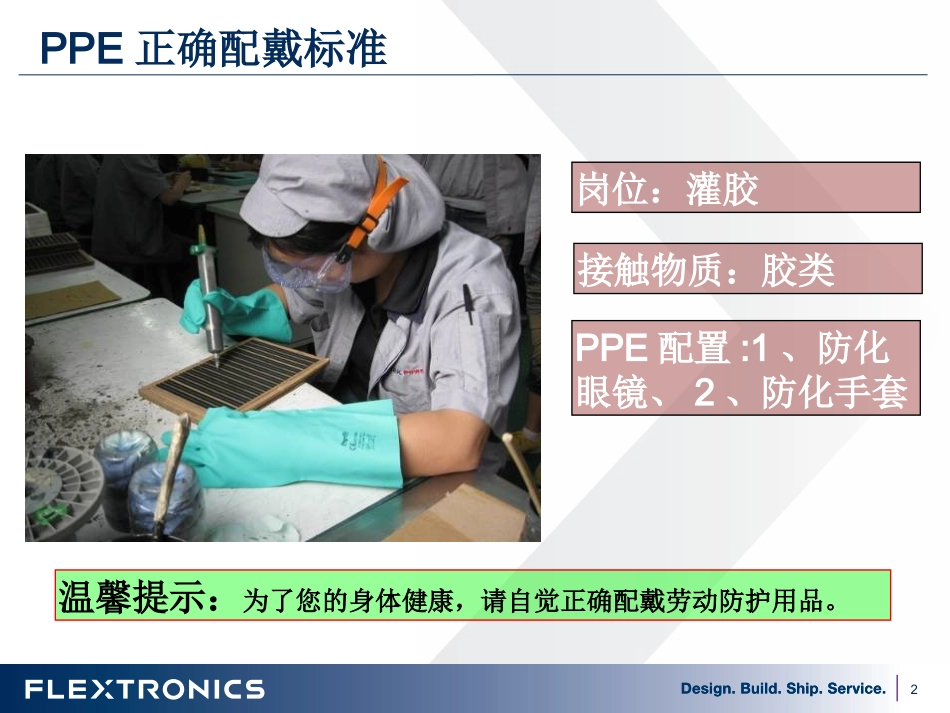 PPE 正确配戴标准

岗位：灌胶

接触物质：胶类

PPE 配置 :1 、防化眼镜、 2 、防化手套

温馨提示：为了您的身体健康，请自觉正确配戴劳动防护用品。

FLEXTRONICS

Design. Build. Ship. Service.

2